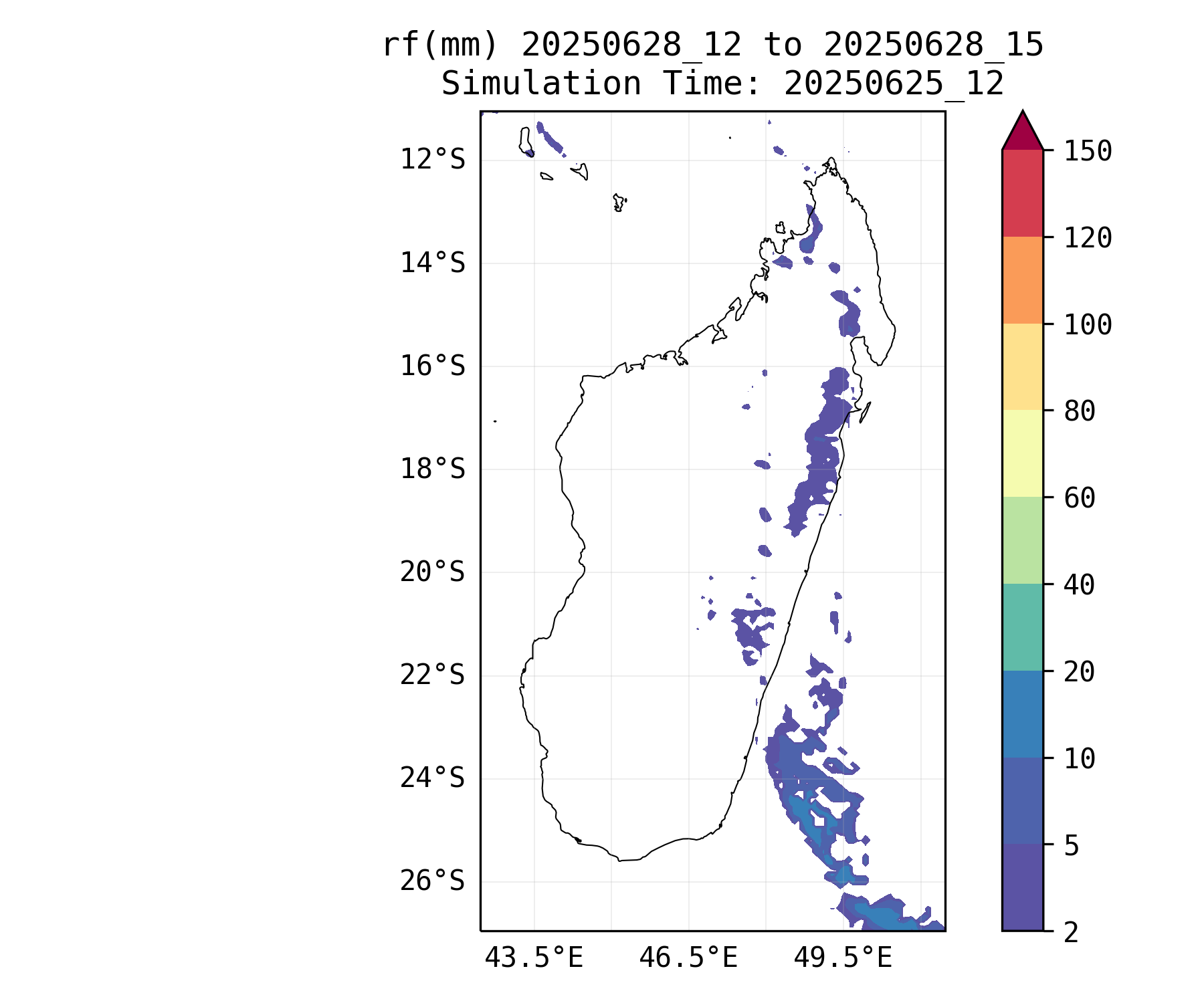 rf(mm) 20250628_12 to 20250628_15
Simulation Time: 20250625_12

12°S
14°S
16°S
18°S
20°S
22°S
24°S
26°S

43.5°E
46.5°E
49.5°E

150
120
100
80
60
40
20
10
5
2